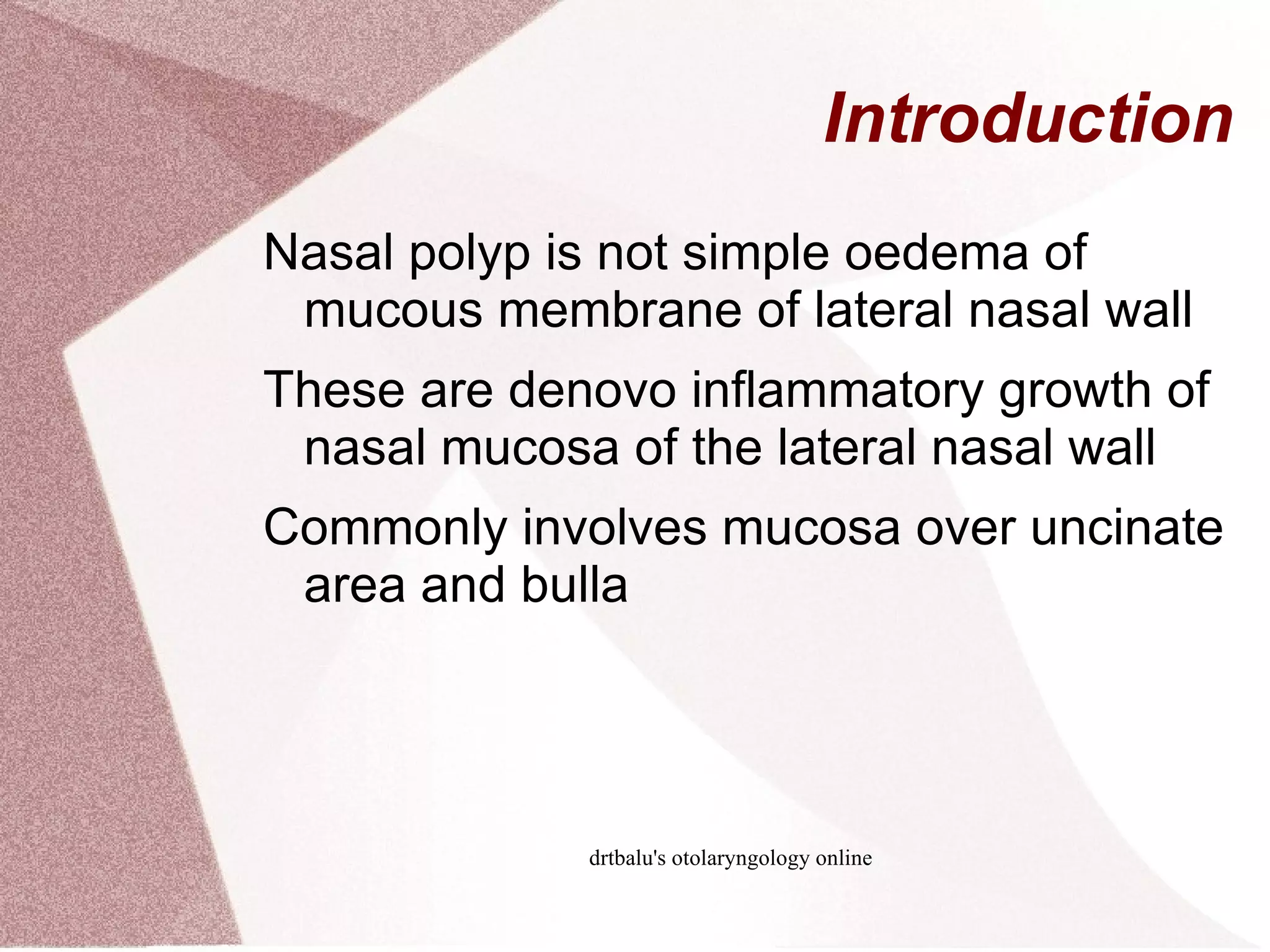 Introduction

Nasal polyp is not simple oedema of mucous membrane of lateral nasal wall

These are denovo inflammatory growth of nasal mucosa of the lateral nasal wall

Commonly involves mucosa over uncinate area and bulla

drtbalu's otolaryngology online